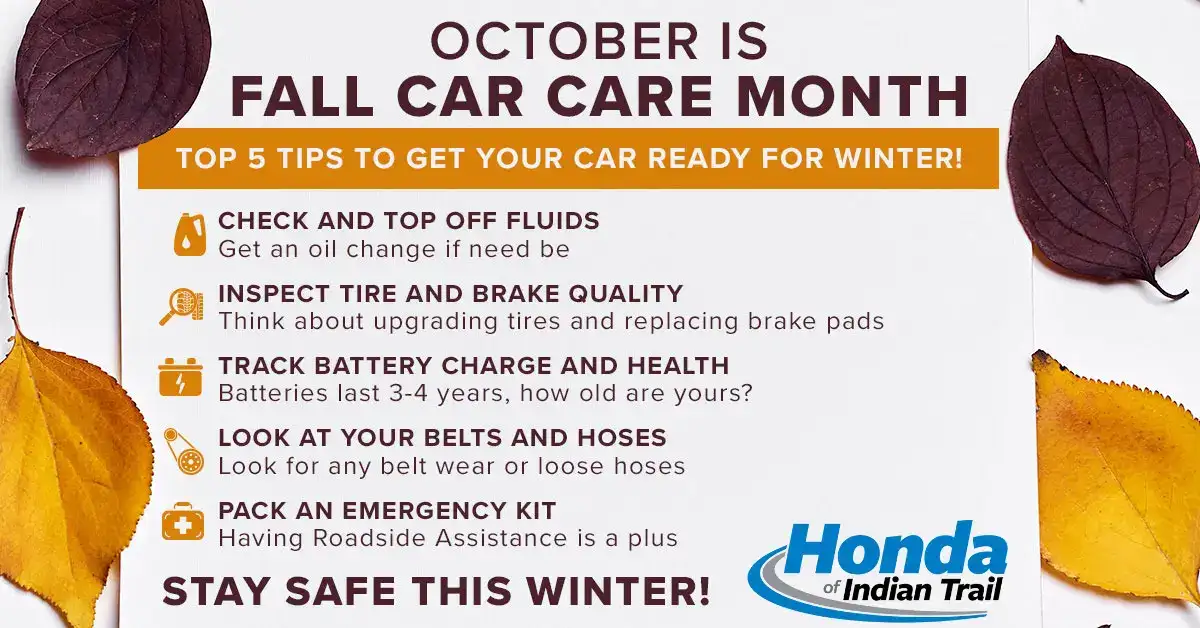 OCTOBER IS
FALL CAR CARE MONTH

TOP 5 TIPS TO GET YOUR CAR READY FOR WINTER!

CHECK AND TOP OFF FLUIDS
Get an oil change if need be

INSPECT TIRE AND BRAKE QUALITY
Think about upgrading tires and replacing brake pads

TRACK BATTERY CHARGE AND HEALTH
Batteries last 3-4 years, how old are yours?

LOOK AT YOUR BELTS AND HOSES
Look for any belt wear or loose hoses

PACK AN EMERGENCY KIT
Having Roadside Assistance is a plus

STAY SAFE THIS WINTER!

Honda of Indian Trail